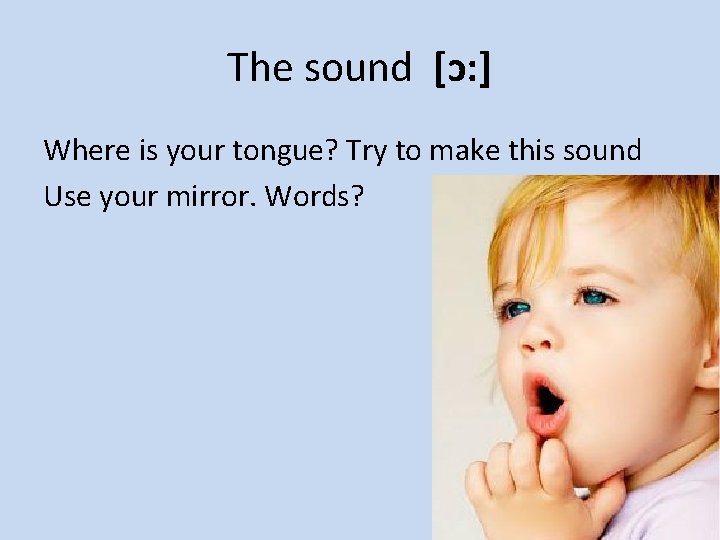 The sound [ɔ:]

Where is your tongue? Try to make this sound
Use your mirror. Words?